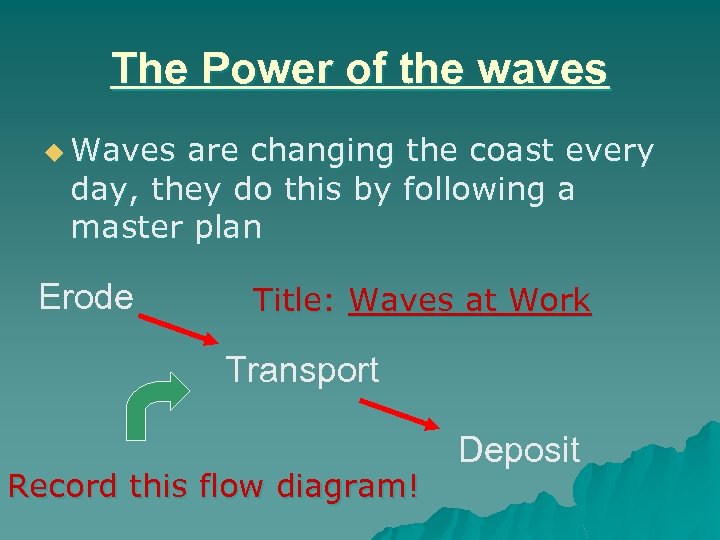 The Power of the waves

Waves are changing the coast every day, they do this by following a master plan

Erode

Title: Waves at Work

Transport

Deposit

Record this flow diagram!